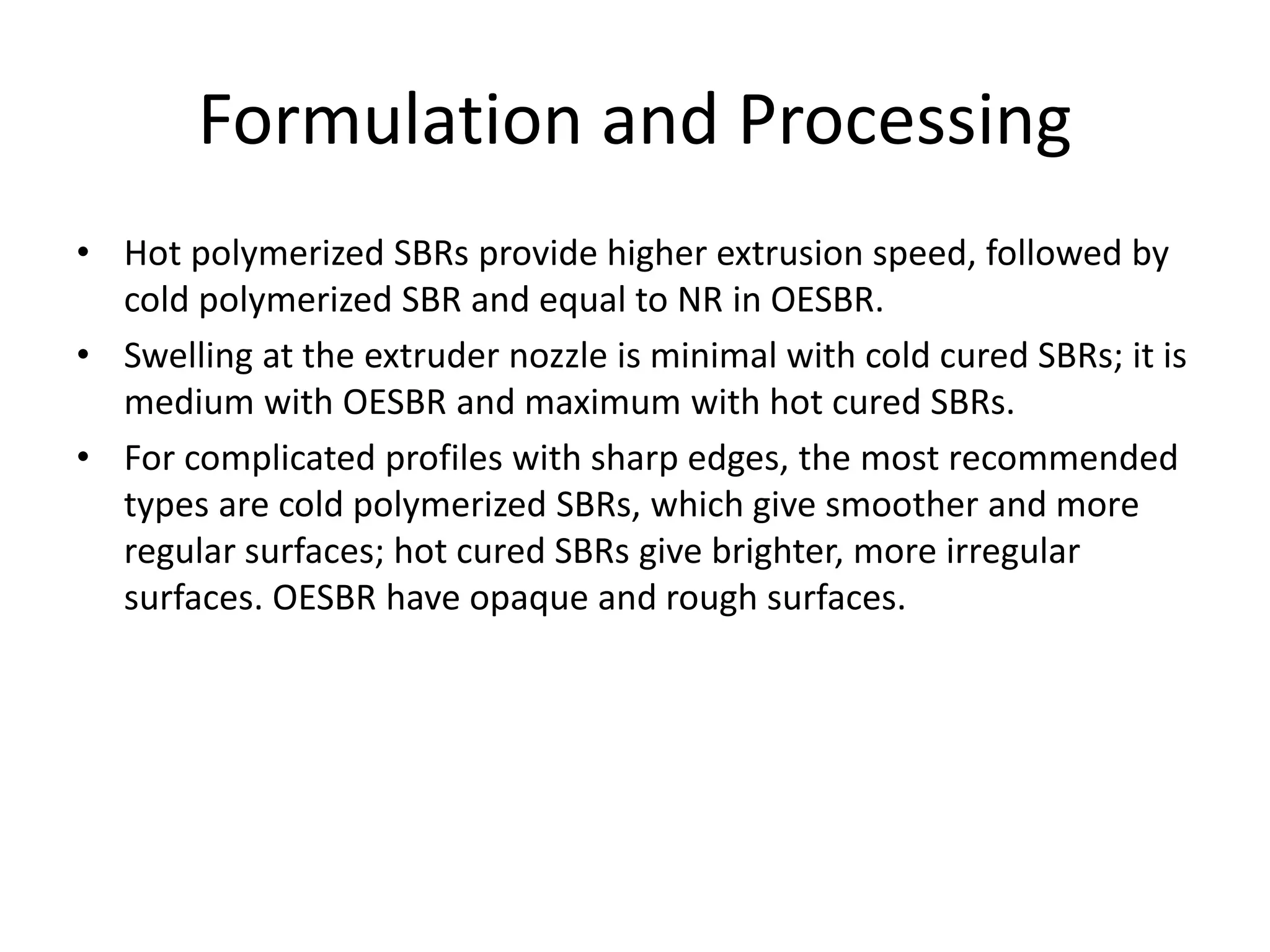 Formulation and Processing

• Hot polymerized SBRs provide higher extrusion speed, followed by cold polymerized SBR and equal to NR in OESBR.
• Swelling at the extruder nozzle is minimal with cold cured SBRs; it is medium with OESBR and maximum with hot cured SBRs.
• For complicated profiles with sharp edges, the most recommended types are cold polymerized SBRs, which give smoother and more regular surfaces; hot cured SBRs give brighter, more irregular surfaces. OESBR have opaque and rough surfaces.